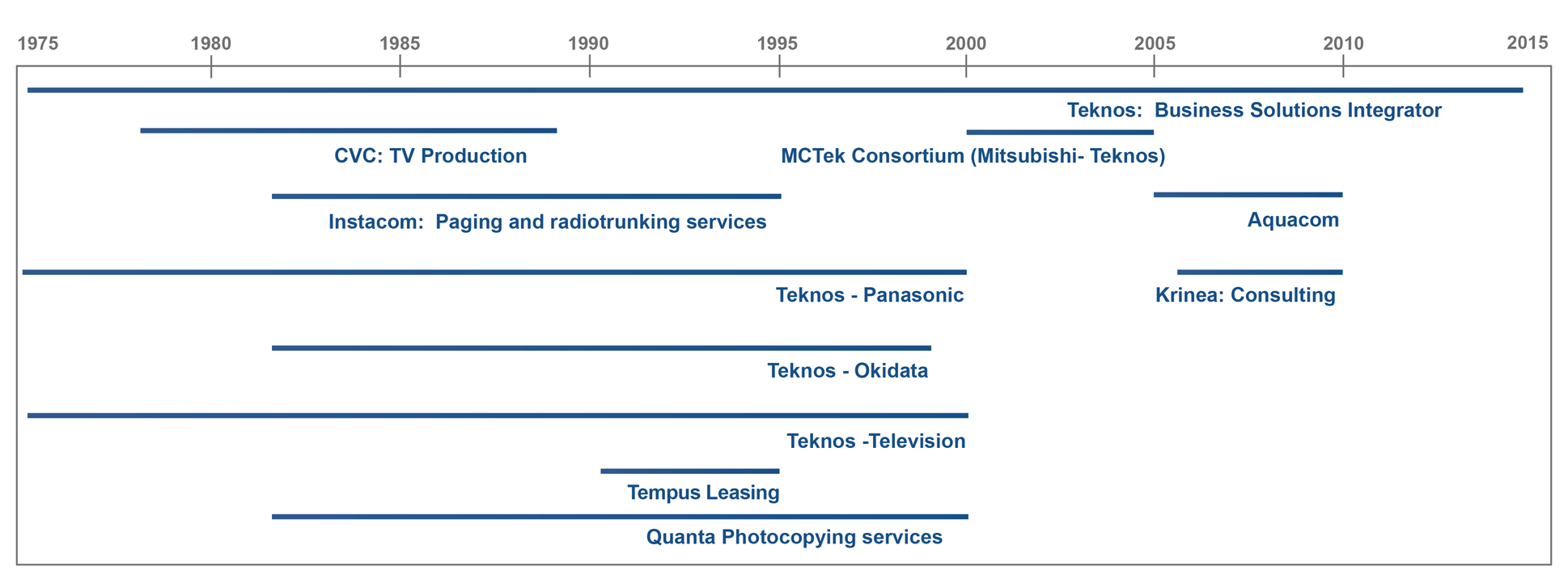 1975 1980 1985 1990 1995 2000 2005 2010 2015

Teknos: Business Solutions Integrator

CVC: TV Production

MCTek Consortium (Mitsubishi- Teknos)

Instacom: Paging and radiotrunking services

Aquacom

Teknos - Panasonic

Krinea: Consulting

Teknos - Okidata

Teknos -Television

Tempus Leasing

Quanta Photocopying services